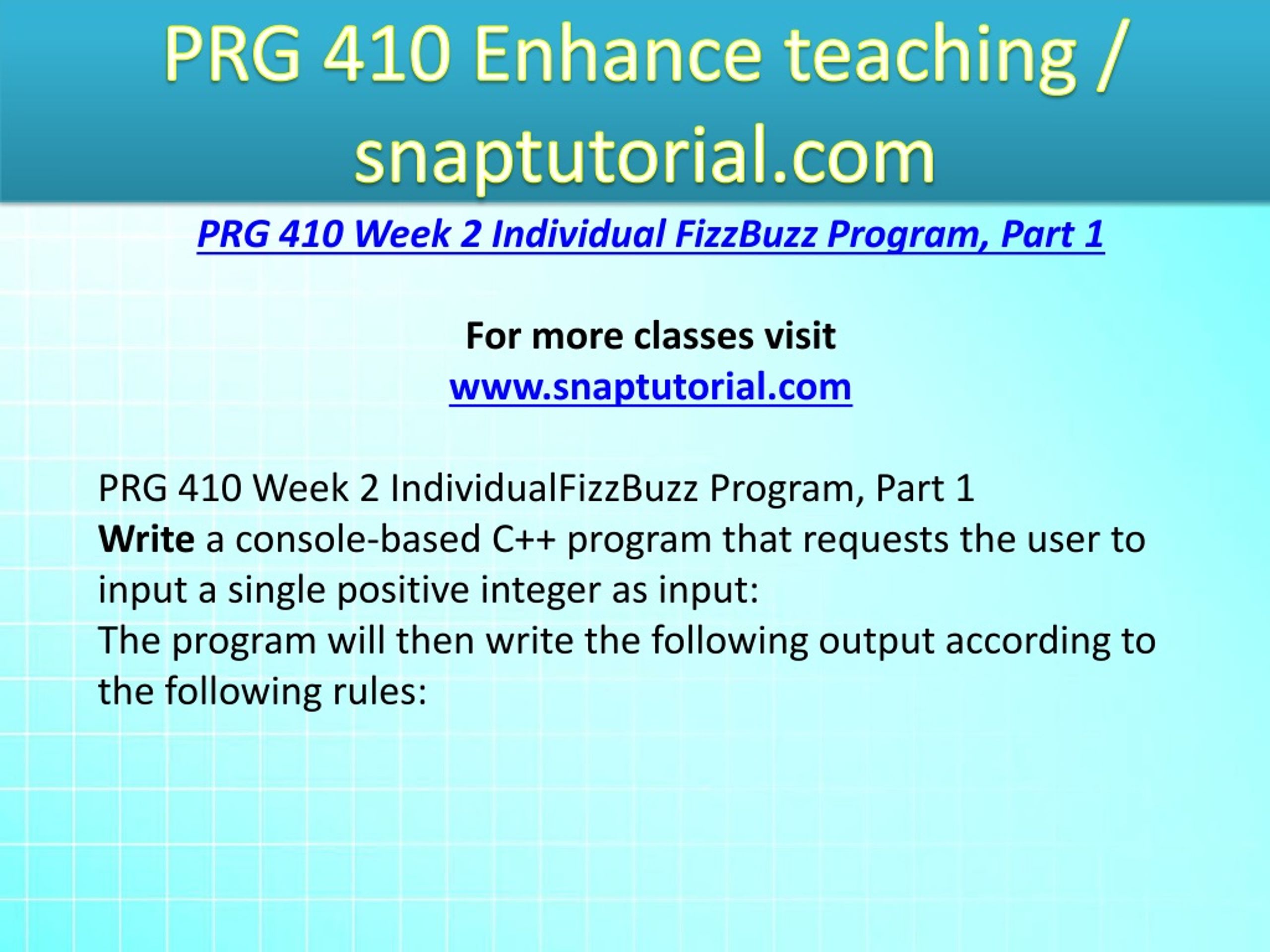 PRG 410 Enhance teaching / snaptutorial.com

PRG 410 Week 2 Individual FizzBuzz Program, Part 1

For more classes visit
www.snaptutorial.com

PRG 410 Week 2 IndividualFizzBuzz Program, Part 1
Write a console-based C++ program that requests the user to input a single positive integer as input:
The program will then write the following output according to the following rules: